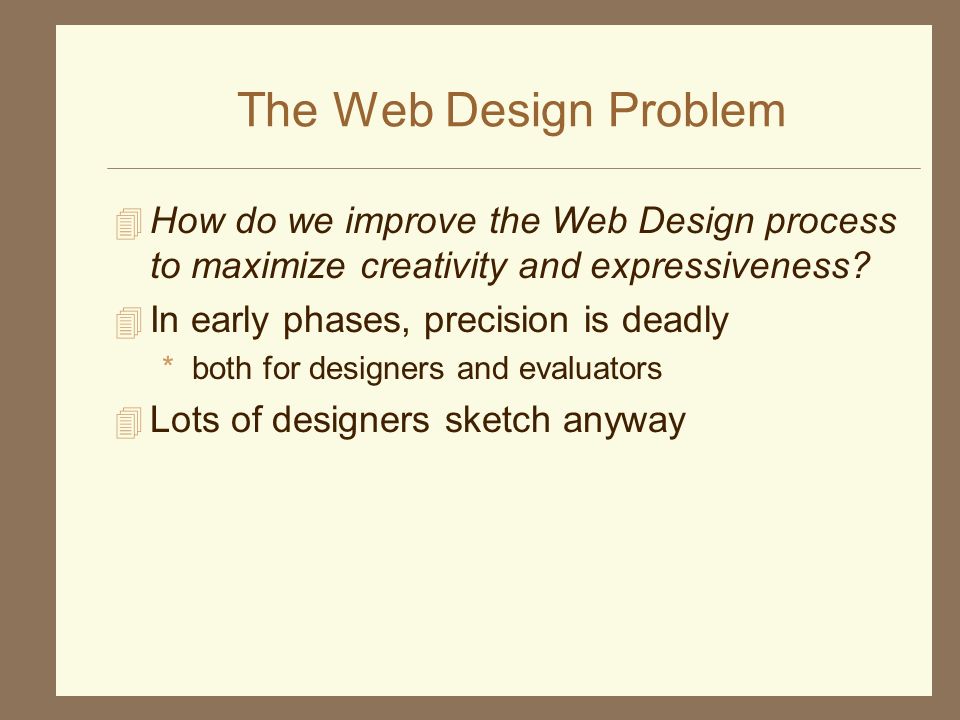 The Web Design Problem

How do we improve the Web Design process to maximize creativity and expressiveness?

In early phases, precision is deadly

* both for designers and evaluators

Lots of designers sketch anyway